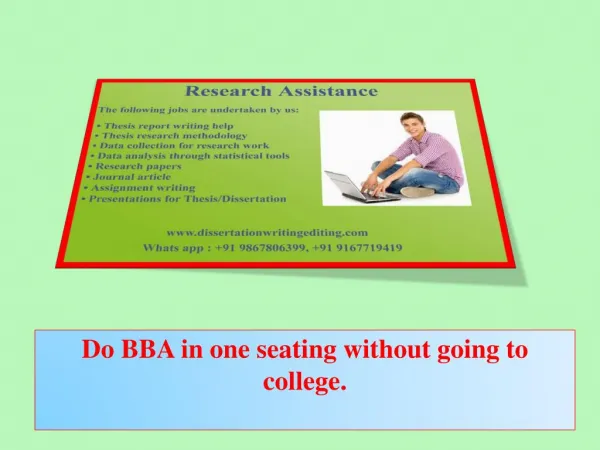 Research Assistance

The following jobs are undertaken by us:

• Thesis report writing help
• Thesis research methodology
• Data collection for research work
• Data analysis through statistical tools
• Research papers
• Journal article
• Assignment writing
• Presentations for Thesis/Dissertation

www.dissertationwritingediting.com
Whats app : +91 9867806399, +91 9167719419

Do BBA in one seating without going to college.